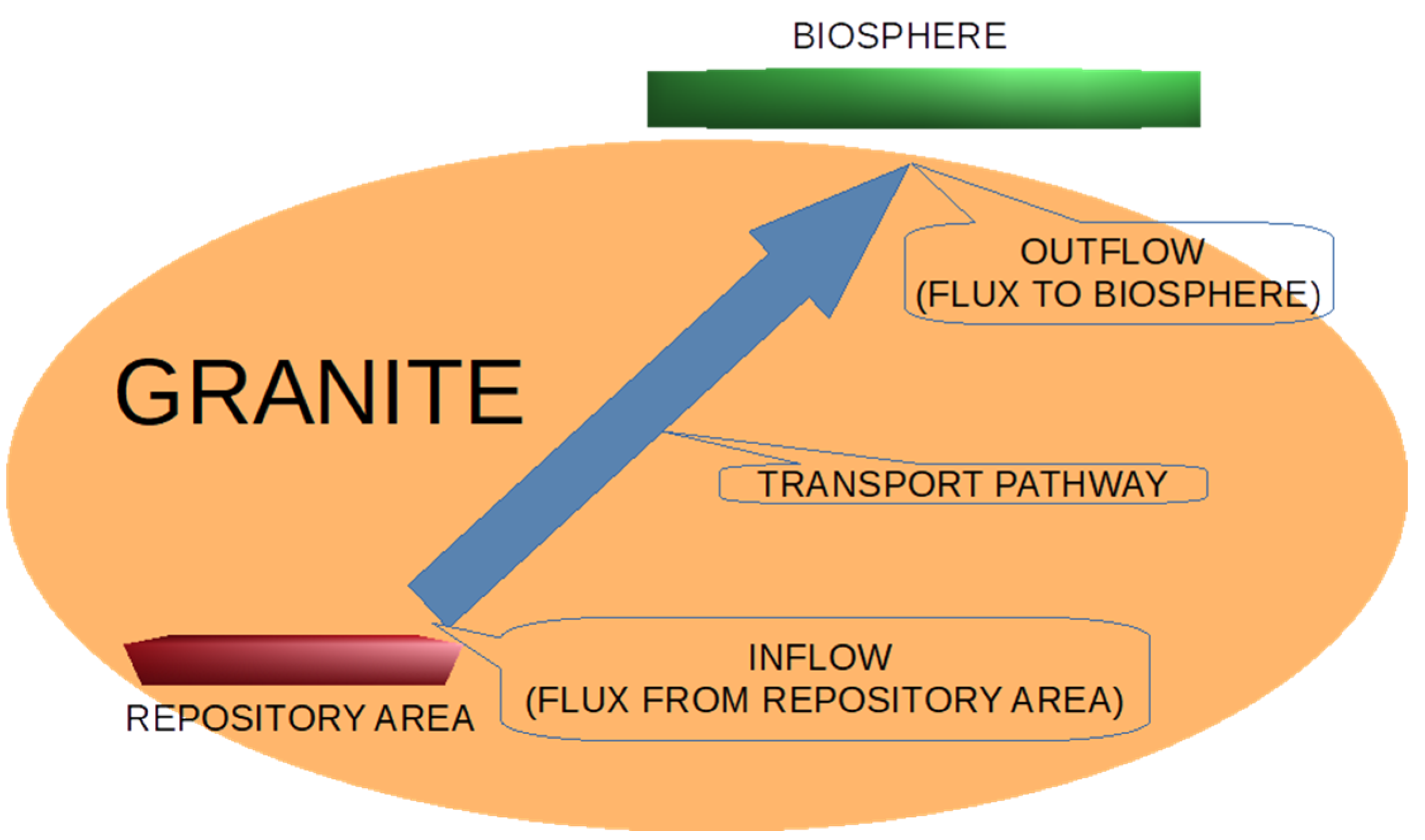 BIOSPHERE

OUTFLOW
(FLUX TO BIOSPHERE)

GRANITE

TRANSPORT PATHWAY

INFLOW
(FLUX FROM REPOSITORY AREA)

REPOSITORY AREA